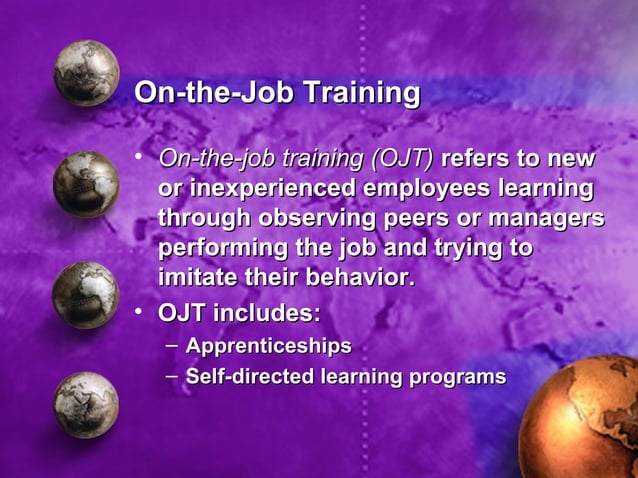 On-the-Job Training

• On-the-job training (OJT) refers to new or inexperienced employees learning through observing peers or managers performing the job and trying to imitate their behavior.

• OJT includes:
– Apprenticeships
– Self-directed learning programs